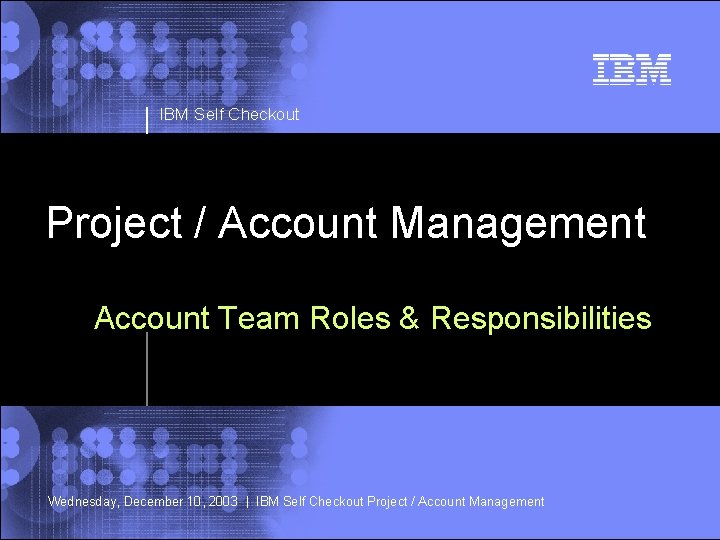 IBM

IBM Self Checkout

Project / Account Management

Account Team Roles & Responsibilities

Wednesday, December 10, 2003 | IBM Self Checkout Project / Account Management